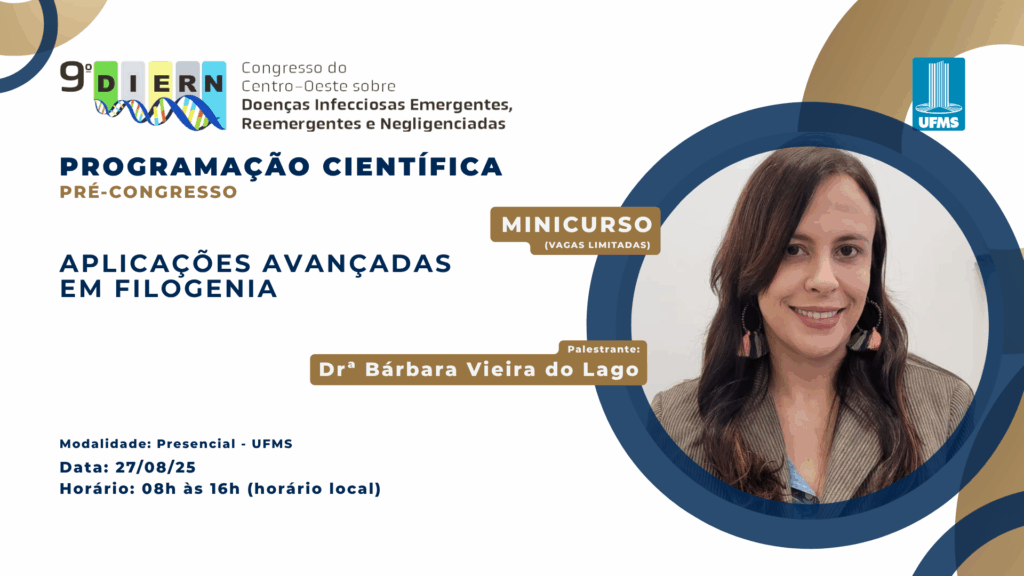 9º DIERN

Congresso do Centro-Oeste sobre Doenças Infecciosas Emergentes, Reemergentes e Negligenciadas

UFMS

PROGRAMAÇÃO CIENTÍFICA
PRÉ-CONGRESSO

MINICURSO
(VAGAS LIMITADAS)

APLICAÇÕES AVANÇADAS EM FILOGENIA

Palestrante:
Drª Bárbara Vieira do Lago

Modalidade: Presencial - UFMS
Data: 27/08/25
Horário: 08h às 16h (horário local)